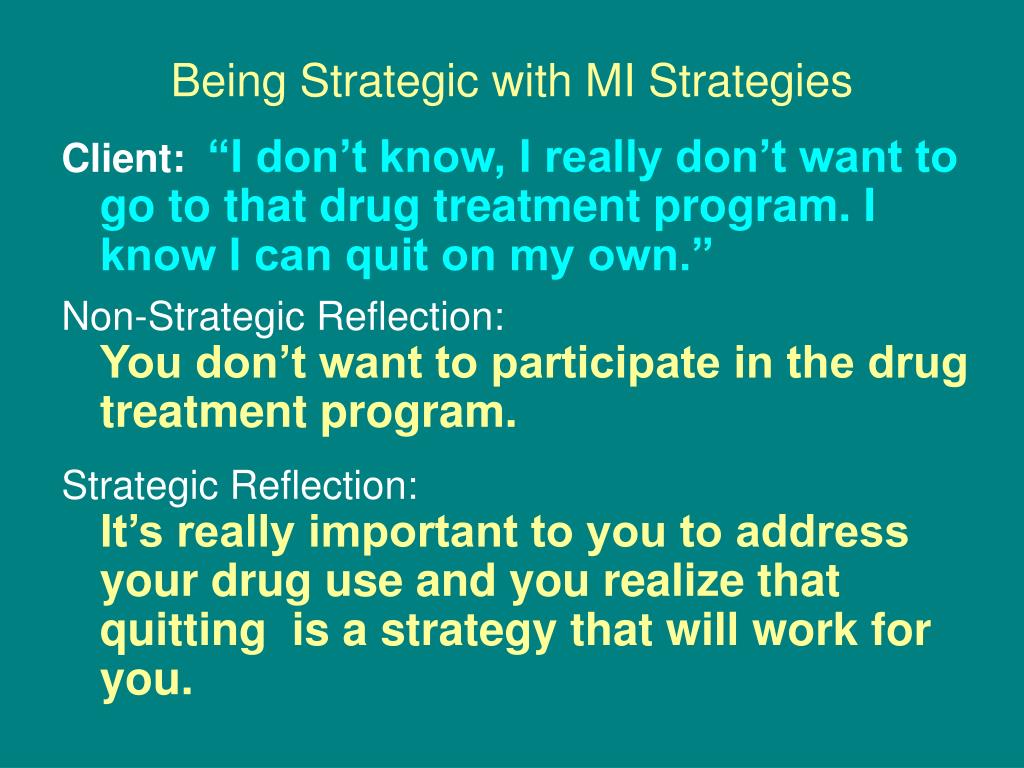 Being Strategic with MI Strategies

Client: “I don’t know, I really don’t want to go to that drug treatment program. I know I can quit on my own.”

Non-Strategic Reflection:
You don’t want to participate in the drug treatment program.

Strategic Reflection:
It’s really important to you to address your drug use and you realize that quitting is a strategy that will work for you.